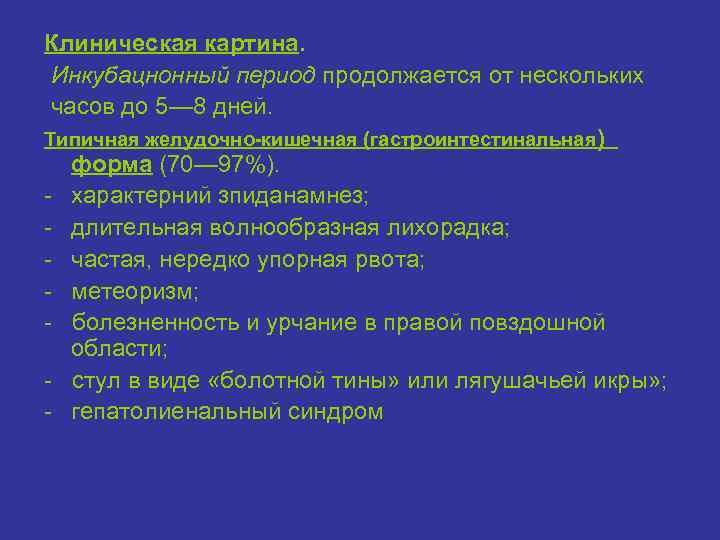 Клиническая картина.
Инкубацнонный период продолжается от нескольких часов до 5—8 дней.

Типичная желудочно-кишечная (гастроинтестинальная) форма (70—97%).
- характерний зпиданамнез;
- длительная волнообразная лихорадка;
- частая, нередко упорная рвота;
- метеоризм;
- болезненность и урчание в правой повздошной области;
- стул в виде «болотной тины» или лягушачьей икры»;
- гепатолиенальный синдром